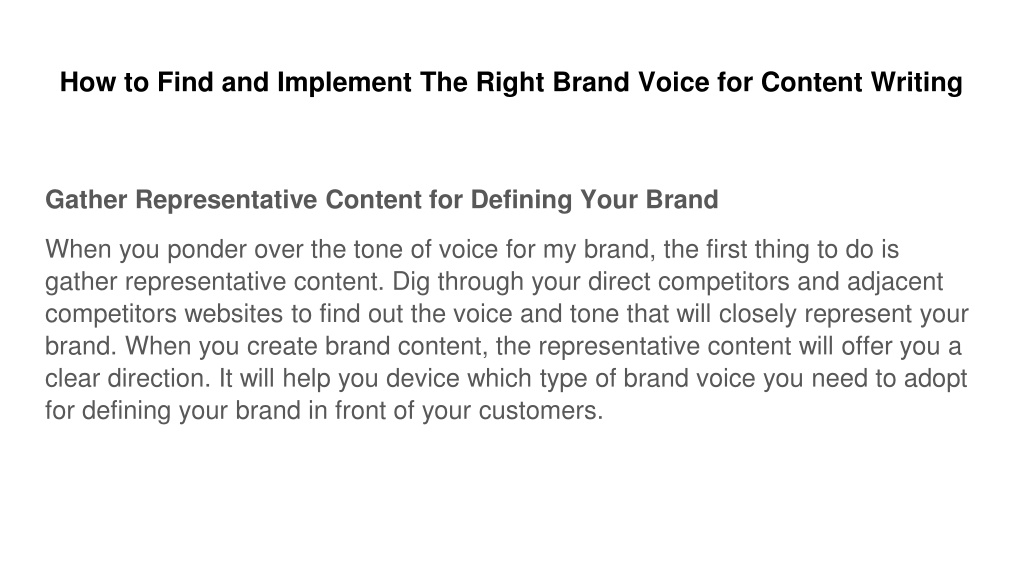 How to Find and Implement The Right Brand Voice for Content Writing

Gather Representative Content for Defining Your Brand

When you ponder over the tone of voice for my brand, the first thing to do is gather representative content. Dig through your direct competitors and adjacent competitors websites to find out the voice and tone that will closely represent your brand. When you create brand content, the representative content will offer you a clear direction. It will help you device which type of brand voice you need to adopt for defining your brand in front of your customers.